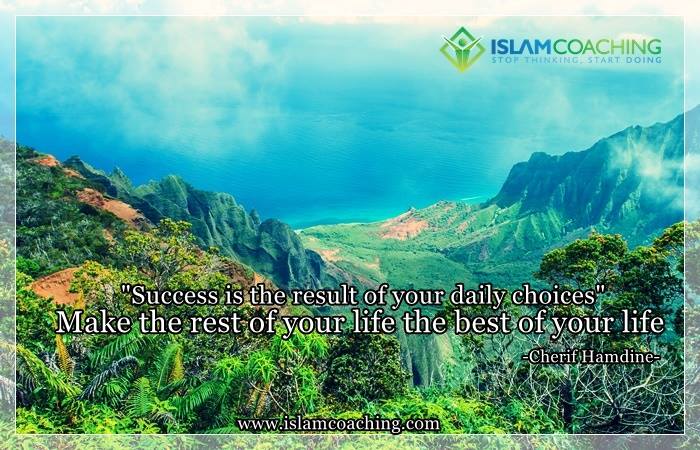 ISLAMCOACHING
STOP THINKING, START DOING

"Success is the result of your daily choices"
Make the rest of your life the best of your life

-Cherif Hamdine-

www.islamcoaching.com